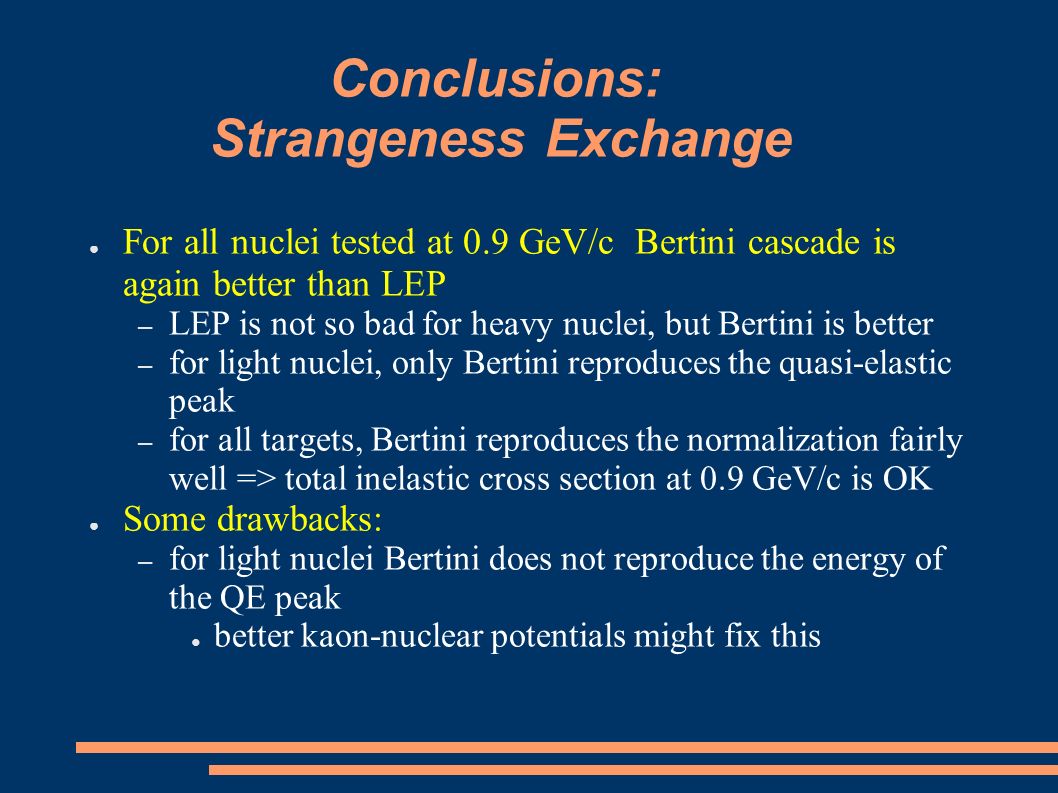 Conclusions:
Strangeness Exchange

● For all nuclei tested at 0.9 GeV/c Bertini cascade is again better than LEP
– LEP is not so bad for heavy nuclei, but Bertini is better
– for light nuclei, only Bertini reproduces the quasi-elastic peak
– for all targets, Bertini reproduces the normalization fairly well => total inelastic cross section at 0.9 GeV/c is OK
● Some drawbacks:
– for light nuclei Bertini does not reproduce the energy of the QE peak
● better kaon-nuclear potentials might fix this